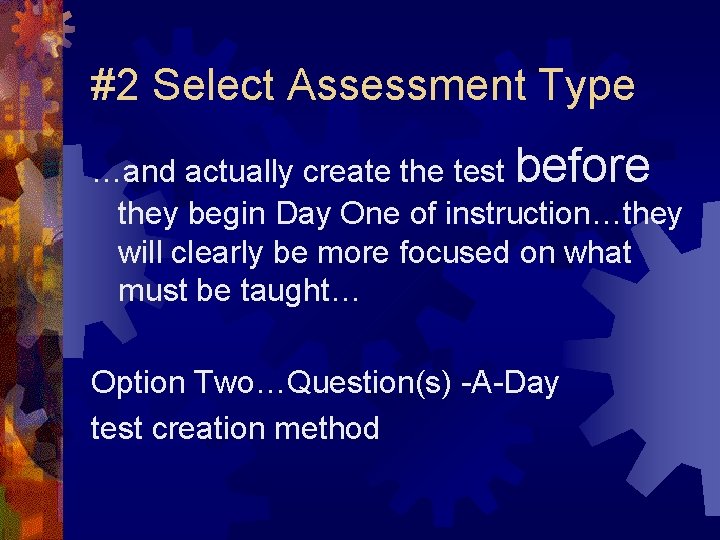 #2 Select Assessment Type

…and actually create the test before they begin Day One of instruction…they will clearly be more focused on what must be taught…

Option Two…Question(s) -A-Day
test creation method